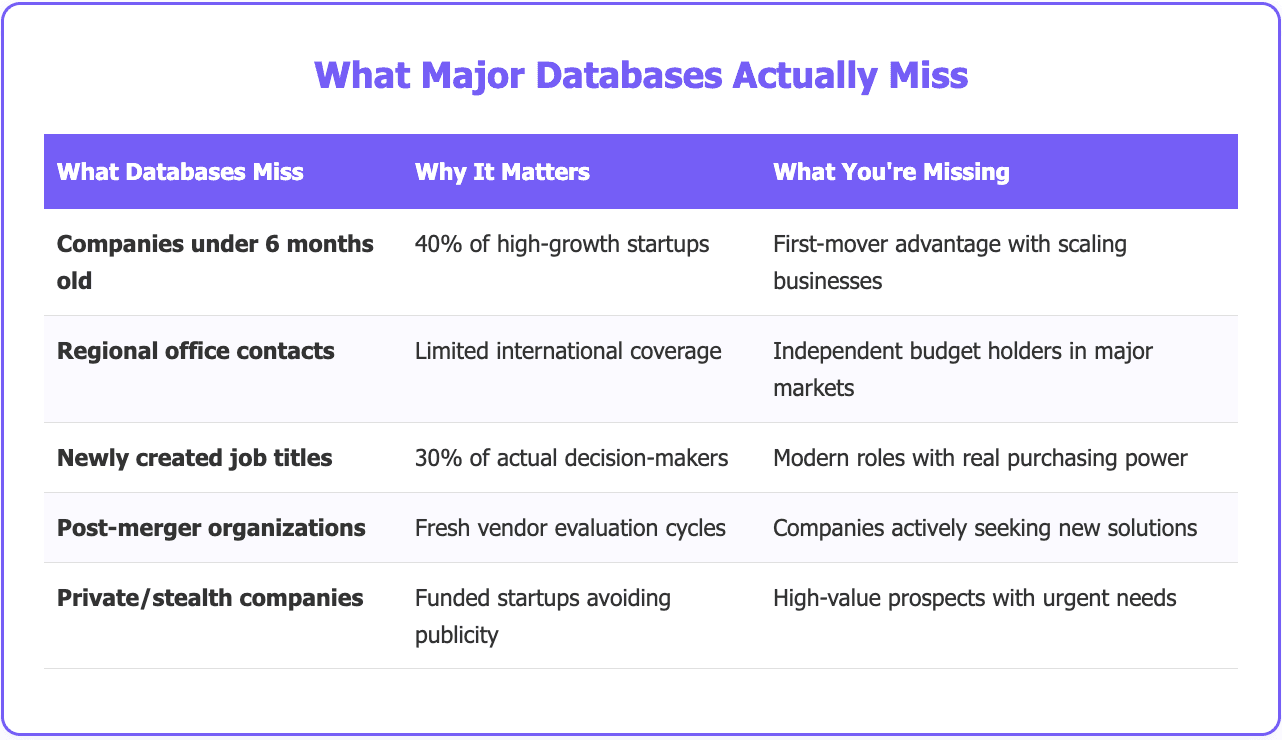 What Major Databases Actually Miss

| What Databases Miss | Why It Matters | What You're Missing |
|---|---|---|
| Companies under 6 months old | 40% of high-growth startups | First-mover advantage with scaling businesses |
| Regional office contacts | Limited international coverage | Independent budget holders in major markets |
| Newly created job titles | 30% of actual decision-makers | Modern roles with real purchasing power |
| Post-merger organizations | Fresh vendor evaluation cycles | Companies actively seeking new solutions |
| Private/stealth companies | Funded startups avoiding publicity | High-value prospects with urgent needs |